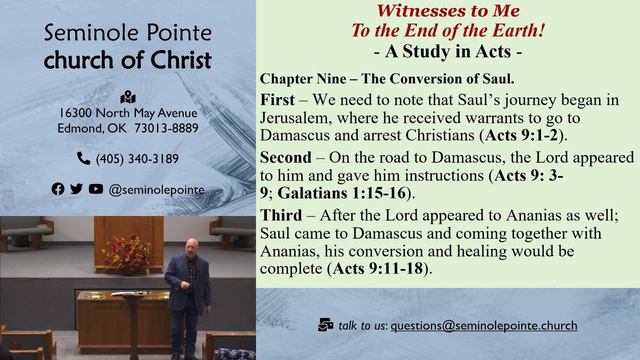 Seminole Pointe
church of Christ

16300 North May Avenue
Edmond, OK 73013-8889

(405) 340-3189

@seminolepointe

Witnesses to Me
To the End of the Earth!
- A Study in Acts -

Chapter Nine – The Conversion of Saul.

First – We need to note that Saul's journey began in Jerusalem, where he received warrants to go to Damascus and arrest Christians (Acts 9:1-2).

Second – On the road to Damascus, the Lord appeared to him and gave him instructions (Acts 9: 3-9; Galatians 1:15-16).

Third – After the Lord appeared to Ananias as well; Saul came to Damascus and coming together with Ananias, his conversion and healing would be complete (Acts 9:11-18).

talk to us: questions@seminolepointe.church